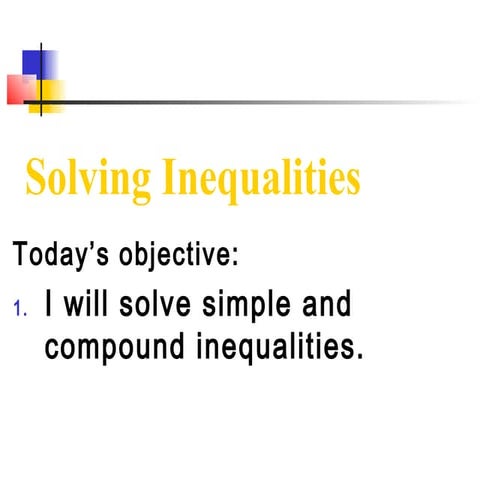 Solving Inequalities

Today’s objective:

1. I will solve simple and compound inequalities.